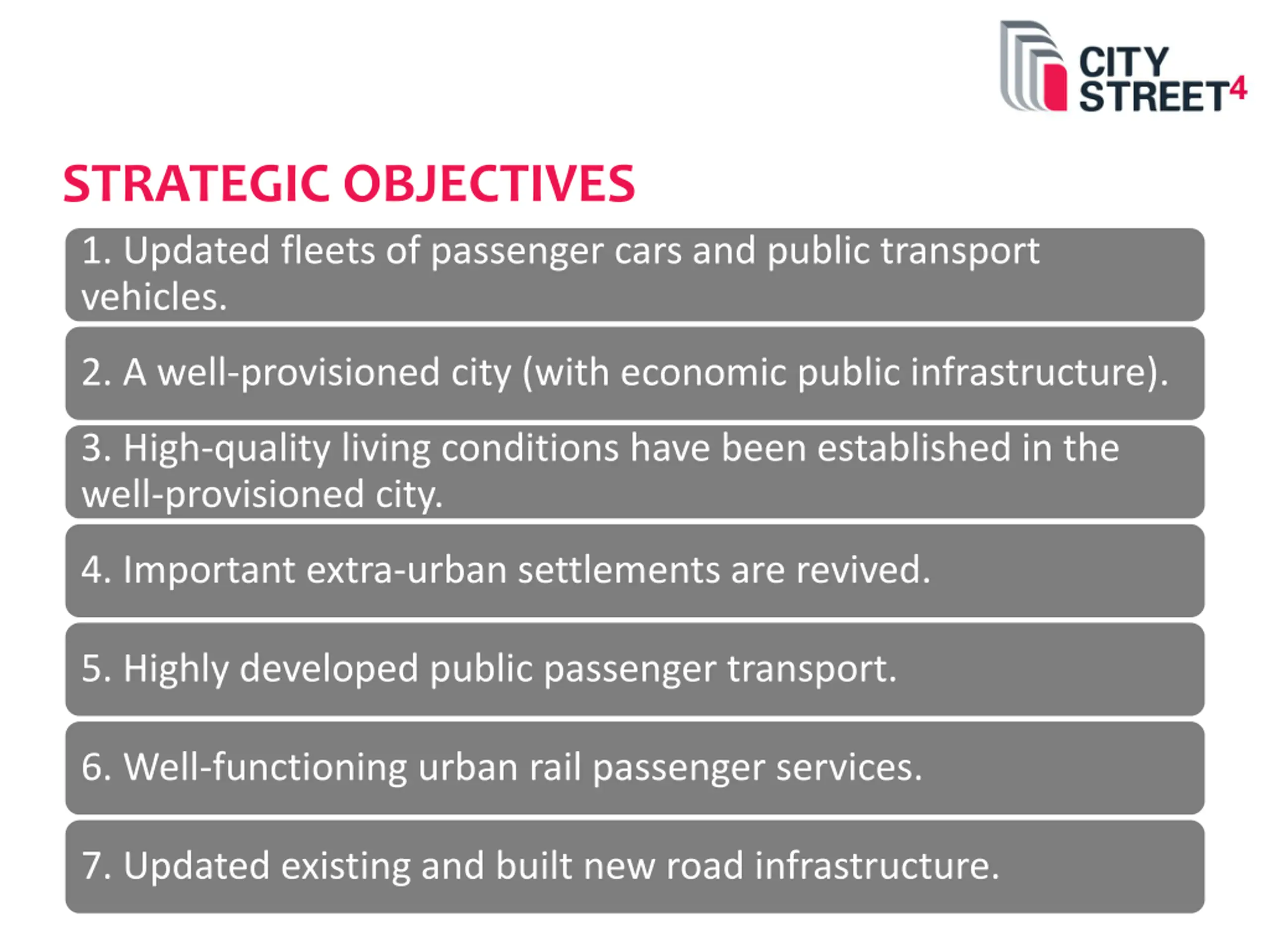 CITY STREET$^4$

STRATEGIC OBJECTIVES

1. Updated fleets of passenger cars and public transport vehicles.

2. A well-provisioned city (with economic public infrastructure).

3. High-quality living conditions have been established in the well-provisioned city.

4. Important extra-urban settlements are revived.

5. Highly developed public passenger transport.

6. Well-functioning urban rail passenger services.

7. Updated existing and built new road infrastructure.